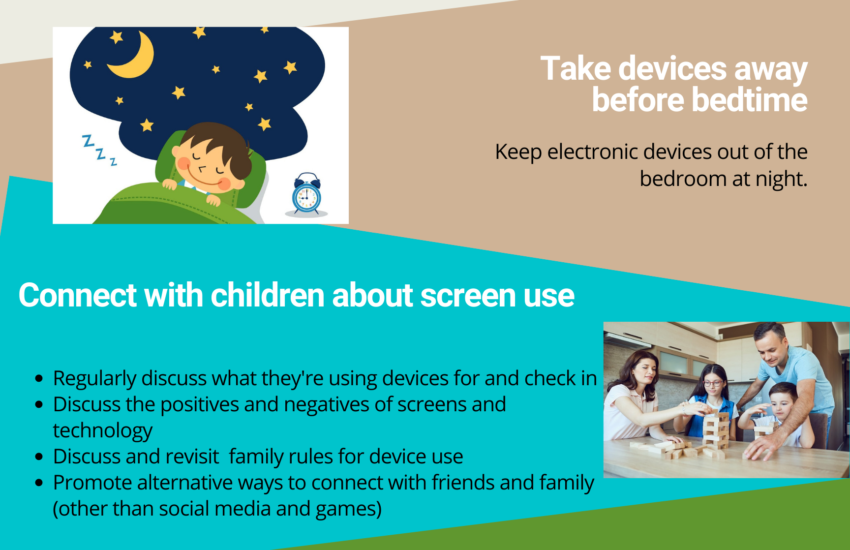 Z
Z
Z

Take devices away before bedtime

Keep electronic devices out of the bedroom at night.

Connect with children about screen use

- Regularly discuss what they're using devices for and check in
- Discuss the positives and negatives of screens and technology
- Discuss and revisit family rules for device use
- Promote alternative ways to connect with friends and family (other than social media and games)